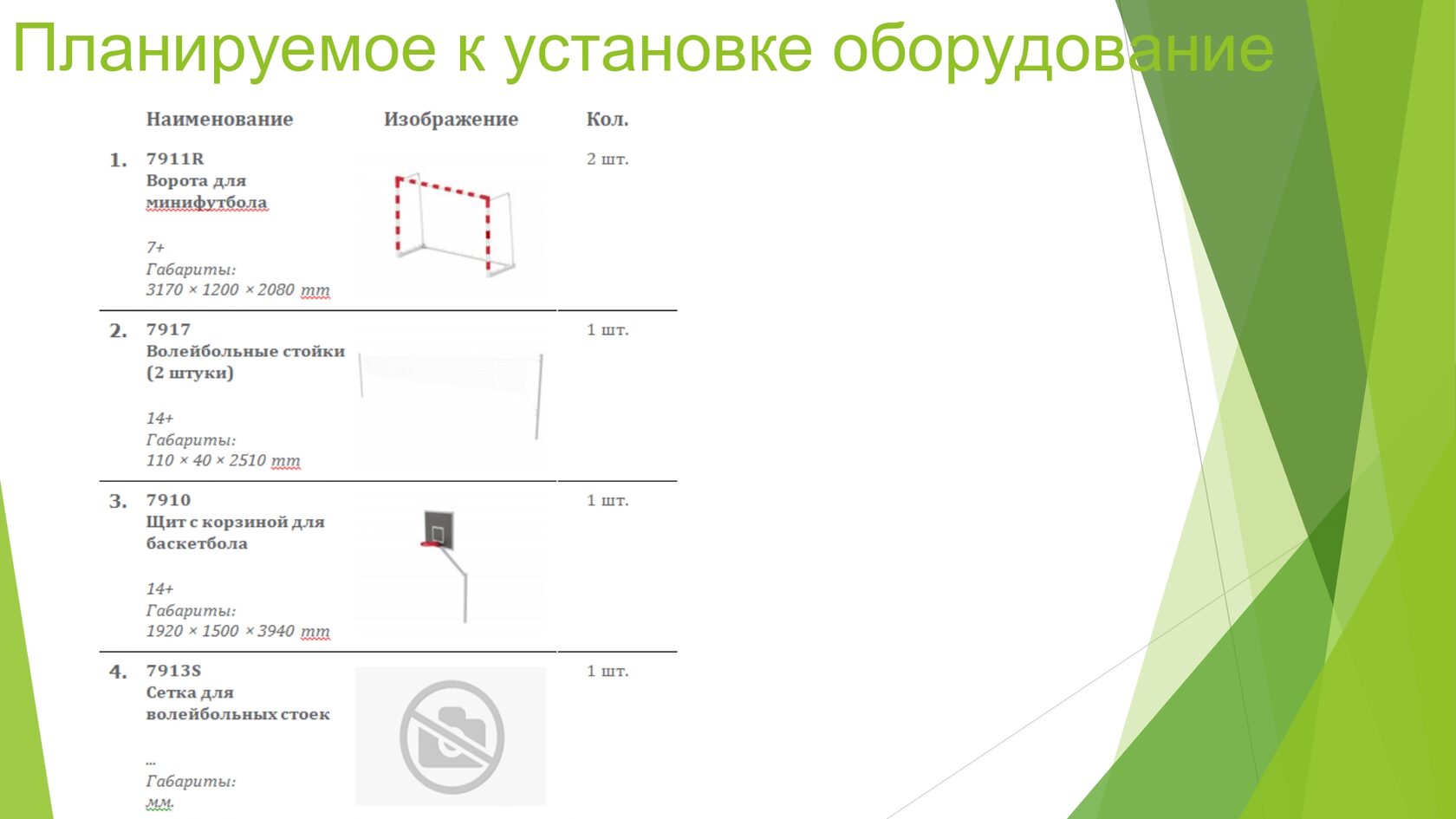 Планируемое к установке оборудование

| | Наименование | Изображение | Кол. |
|---|---|---|---|
| 1. | 7911R Ворота для минифутбола 7+ Габариты: 3170 × 1200 × 2080 mm | | 2 шт. |
| 2. | 7917 Волейбольные стойки (2 штуки) 14+ Габариты: 110 × 40 × 2510 mm | | 1 шт. |
| 3. | 7910 Щит с корзиной для баскетбола 14+ Габариты: 1920 × 1500 × 3940 mm | | 1 шт. |
| 4. | 7913S Сетка для волейбольных стоек ... Габариты: мм. | | 1 шт. |